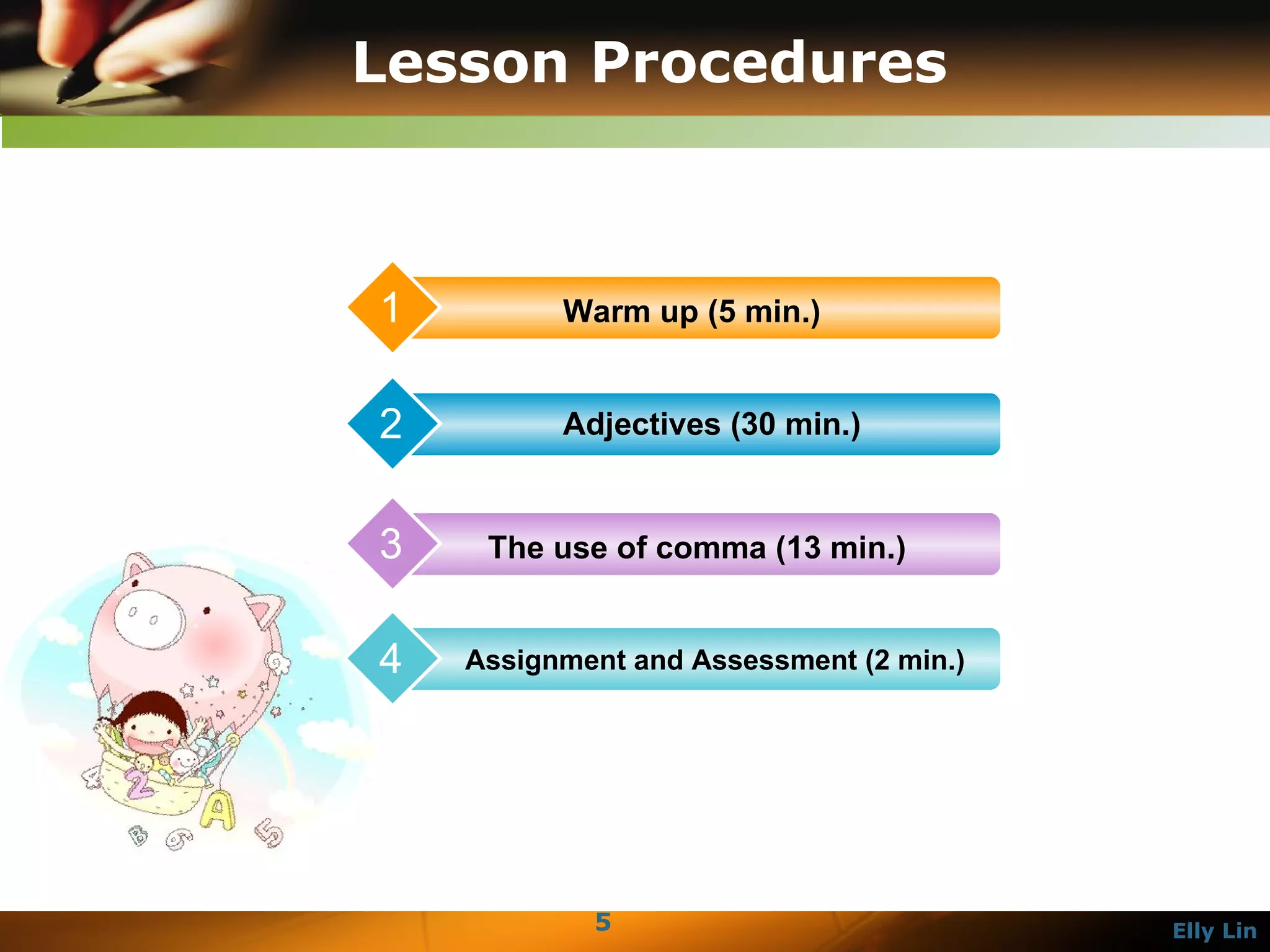 Lesson Procedures

1 Warm up (5 min.)

2 Adjectives (30 min.)

3 The use of comma (13 min.)

4 Assignment and Assessment (2 min.)

5

Elly Lin